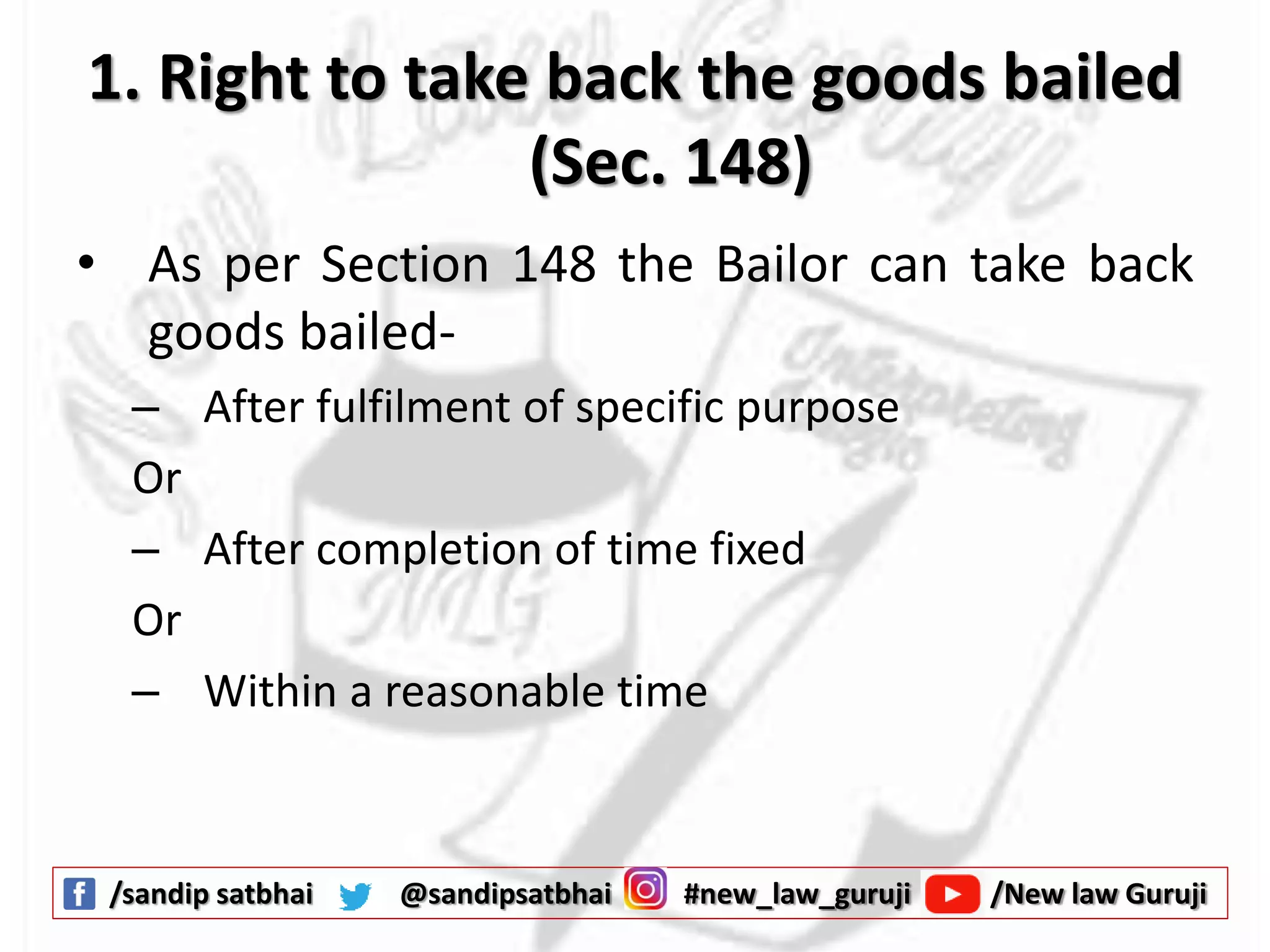 1. Right to take back the goods bailed (Sec. 148)

• As per Section 148 the Bailor can take back goods bailed-

– After fulfilment of specific purpose

Or

– After completion of time fixed

Or

– Within a reasonable time

/sandip satbhai @sandipsatbhai #new_law_guruji /New law Guruji